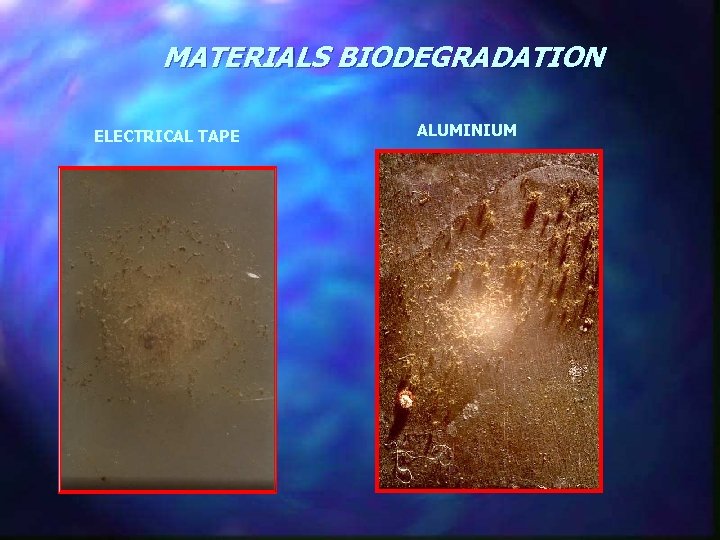 MATERIALS BIODEGRADATION

ELECTRICAL TAPE

ALUMINIUM